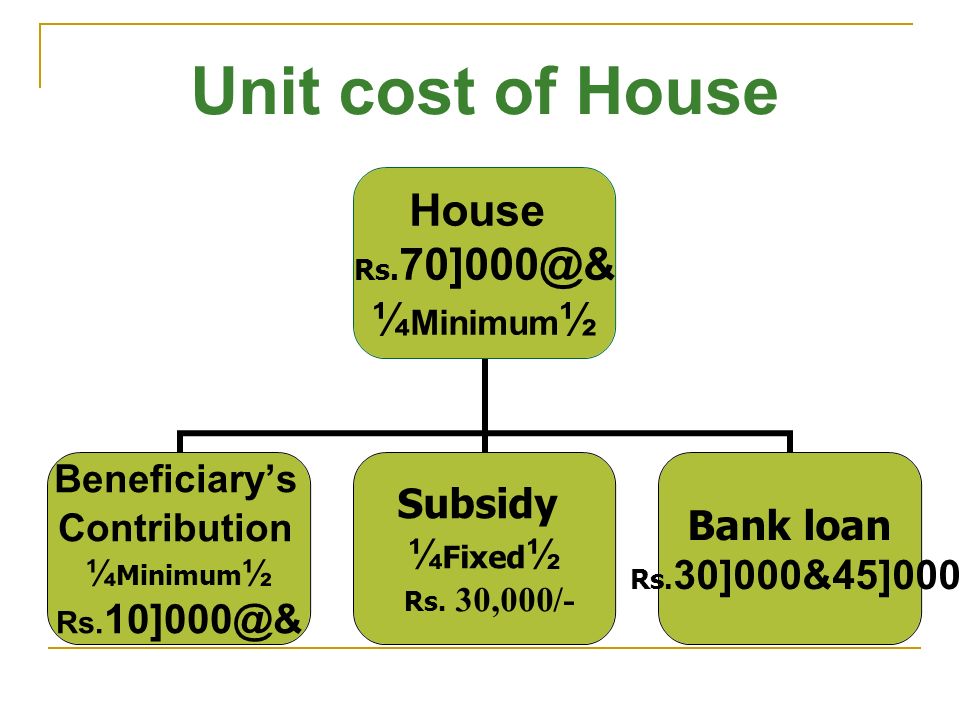 Unit cost of House

House
Rs.70]000@&
¼Minimum½

Beneficiary's Contribution
¼Minimum½
Rs.10]000@&

Subsidy
¼Fixed½
Rs. 30,000/-

Bank loan
Rs.30]000&45]000